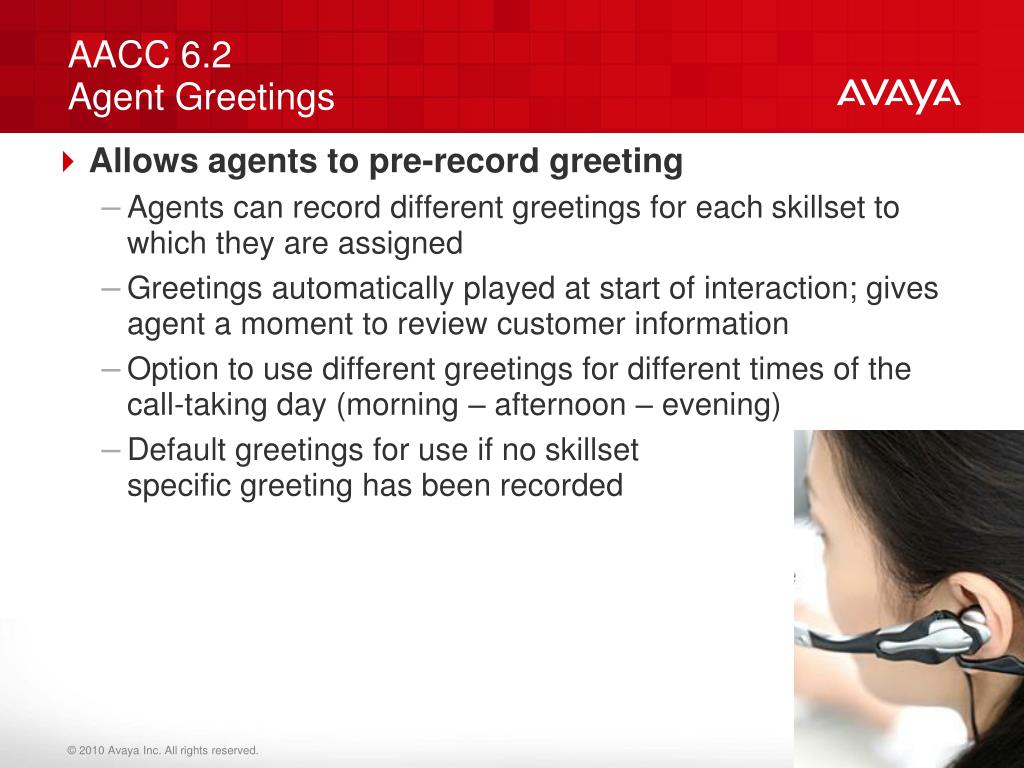 AACC 6.2
Agent Greetings

AVAYA

Allows agents to pre-record greeting

– Agents can record different greetings for each skillset to which they are assigned

– Greetings automatically played at start of interaction; gives agent a moment to review customer information

– Option to use different greetings for different times of the call-taking day (morning – afternoon – evening)

– Default greetings for use if no skillset specific greeting has been recorded

© 2010 Avaya Inc. All rights reserved.